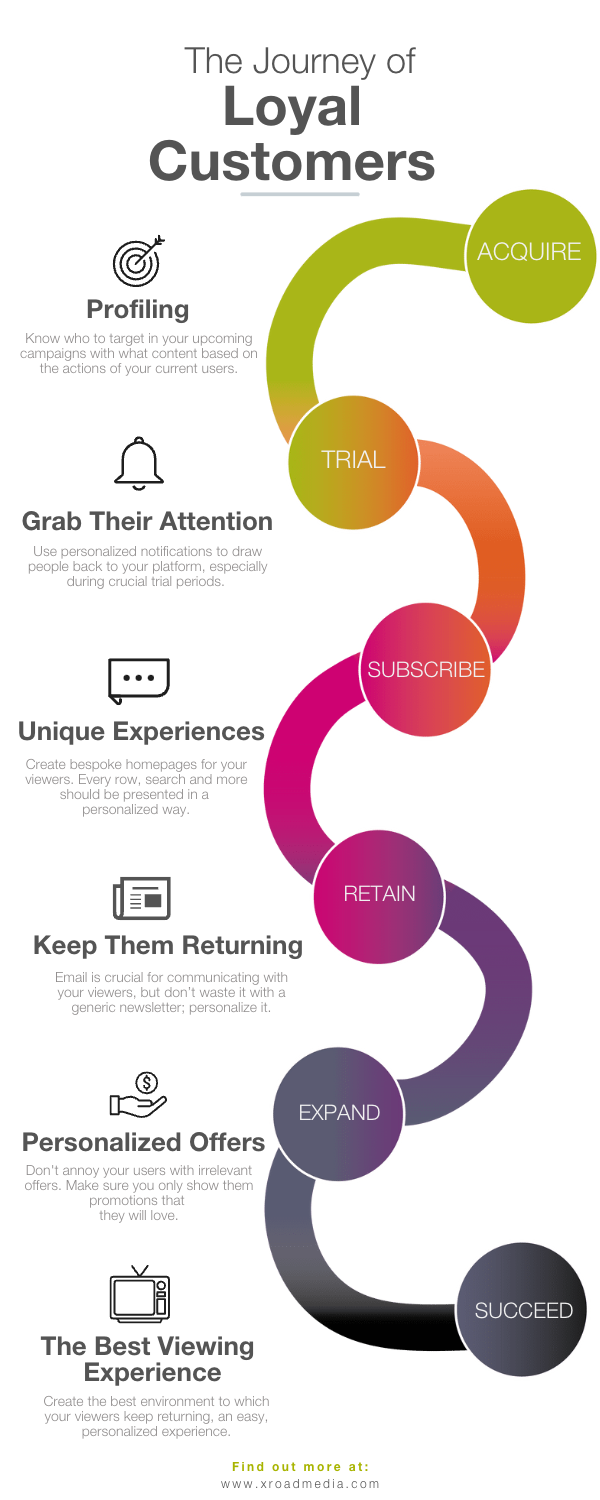 The Journey of
Loyal Customers

ACQUIRE

Profiling

Know who to target in your upcoming campaigns with what content based on the actions of your current users.

TRIAL

Grab Their Attention

Use personalized notifications to draw people back to your platform, especially during crucial trial periods.

SUBSCRIBE

Unique Experiences

Create bespoke homepages for your viewers. Every row, search and more should be presented in a personalized way.

RETAIN

Keep Them Returning

Email is crucial for communicating with your viewers, but don't waste it with a generic newsletter; personalize it.

EXPAND

Personalized Offers

Don't annoy your users with irrelevant offers. Make sure you only show them promotions that they will love.

SUCCEED

The Best Viewing Experience

Create the best environment to which your viewers keep returning, an easy, personalized experience.

Find out more at:
www.xroadmedia.com